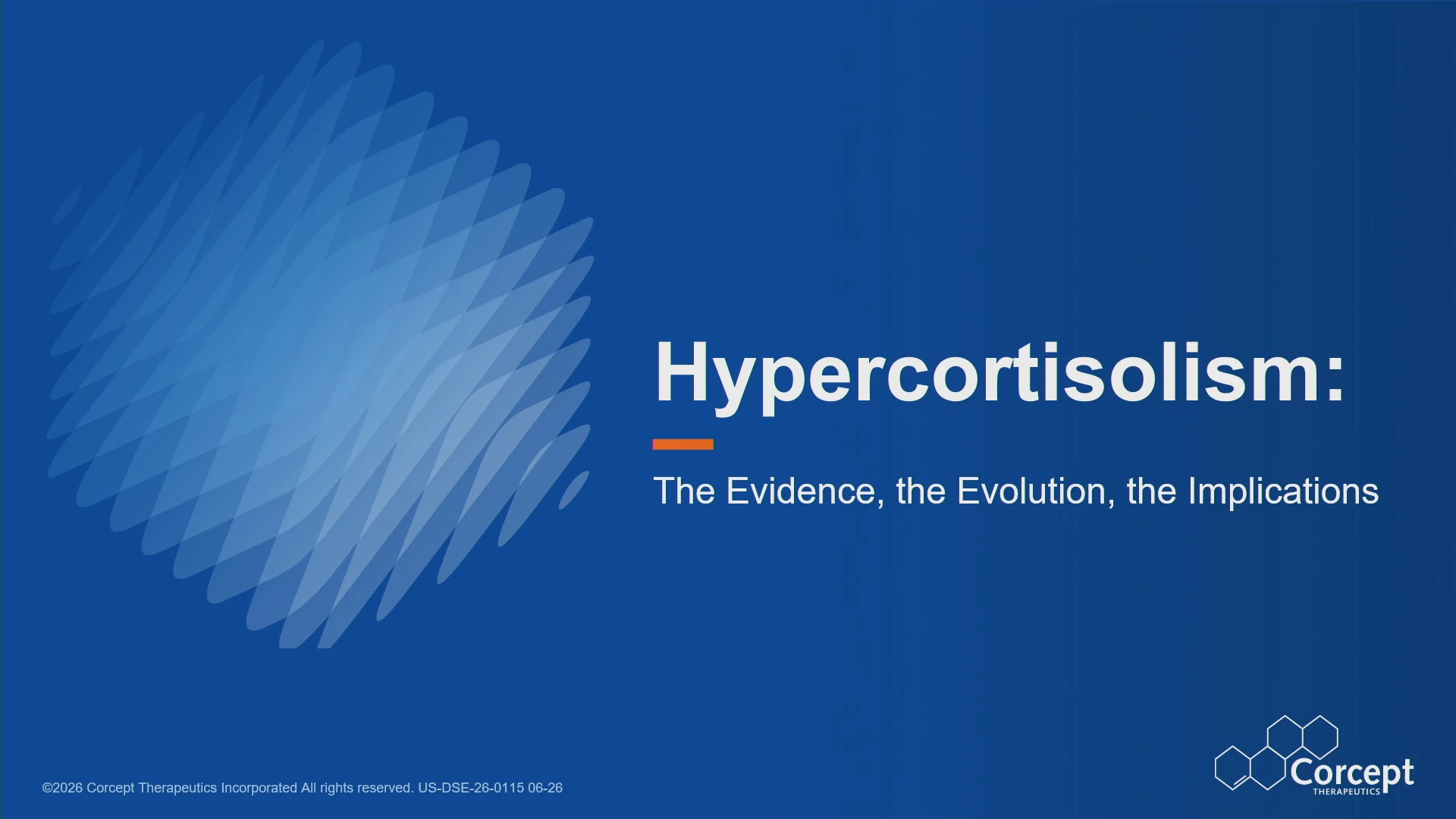 Hypercortisolism:

The Evidence, the Evolution, the Implications

©2026 Corcept Therapeutics Incorporated All rights reserved. US-DSE-26-0115 06-26

Corcept THERAPEUTICS